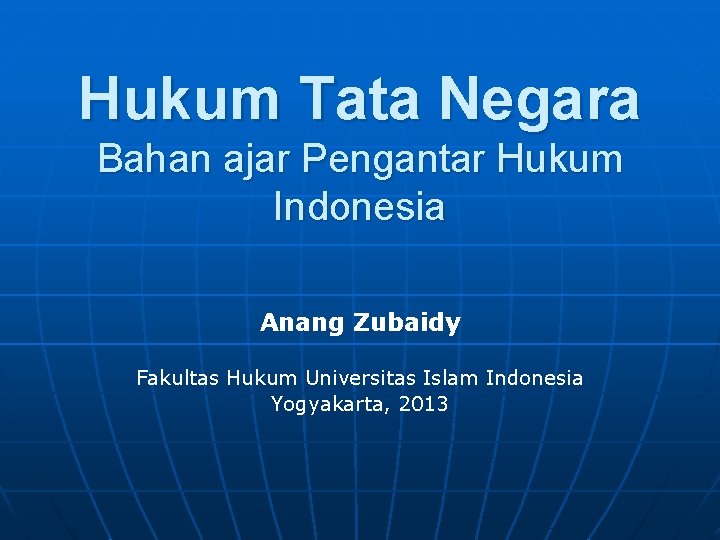 Hukum Tata Negara
Bahan ajar Pengantar Hukum Indonesia

Anang Zubaidy

Fakultas Hukum Universitas Islam Indonesia
Yogyakarta, 2013